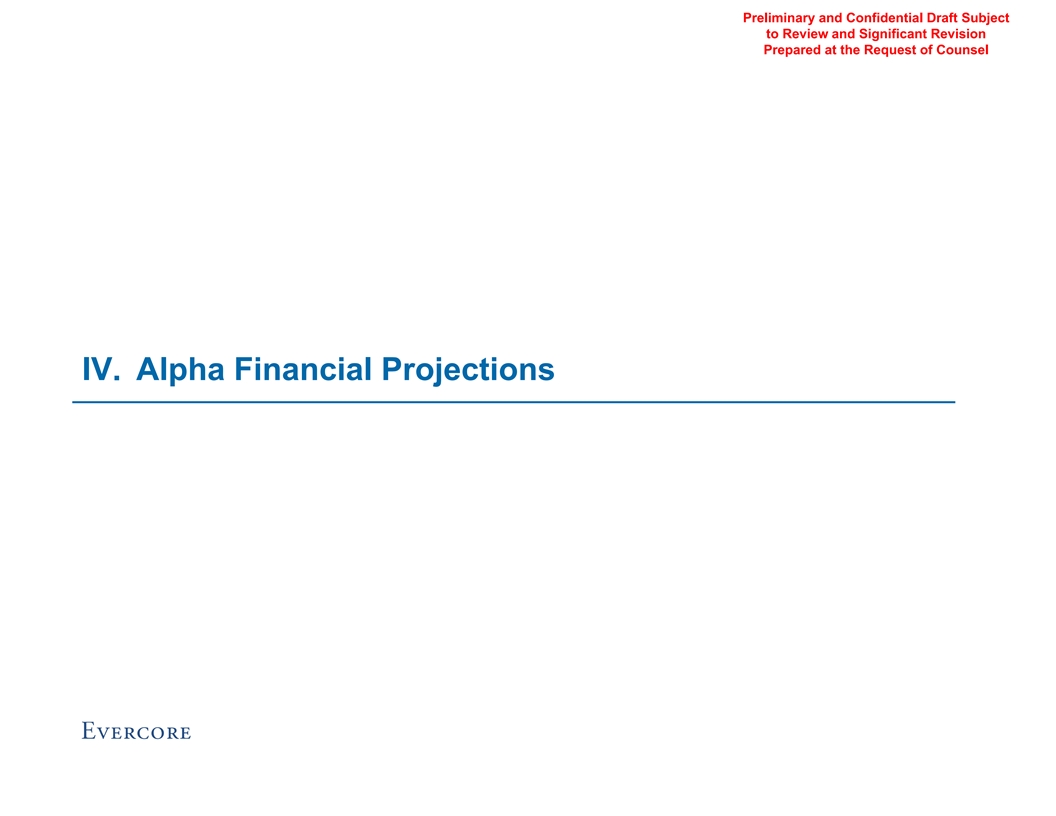 Preliminary and Confidential Draft Subject to Review and Significant Revision Prepared at the Request of Counsel

IV. Alpha Financial Projections

EVERCORE